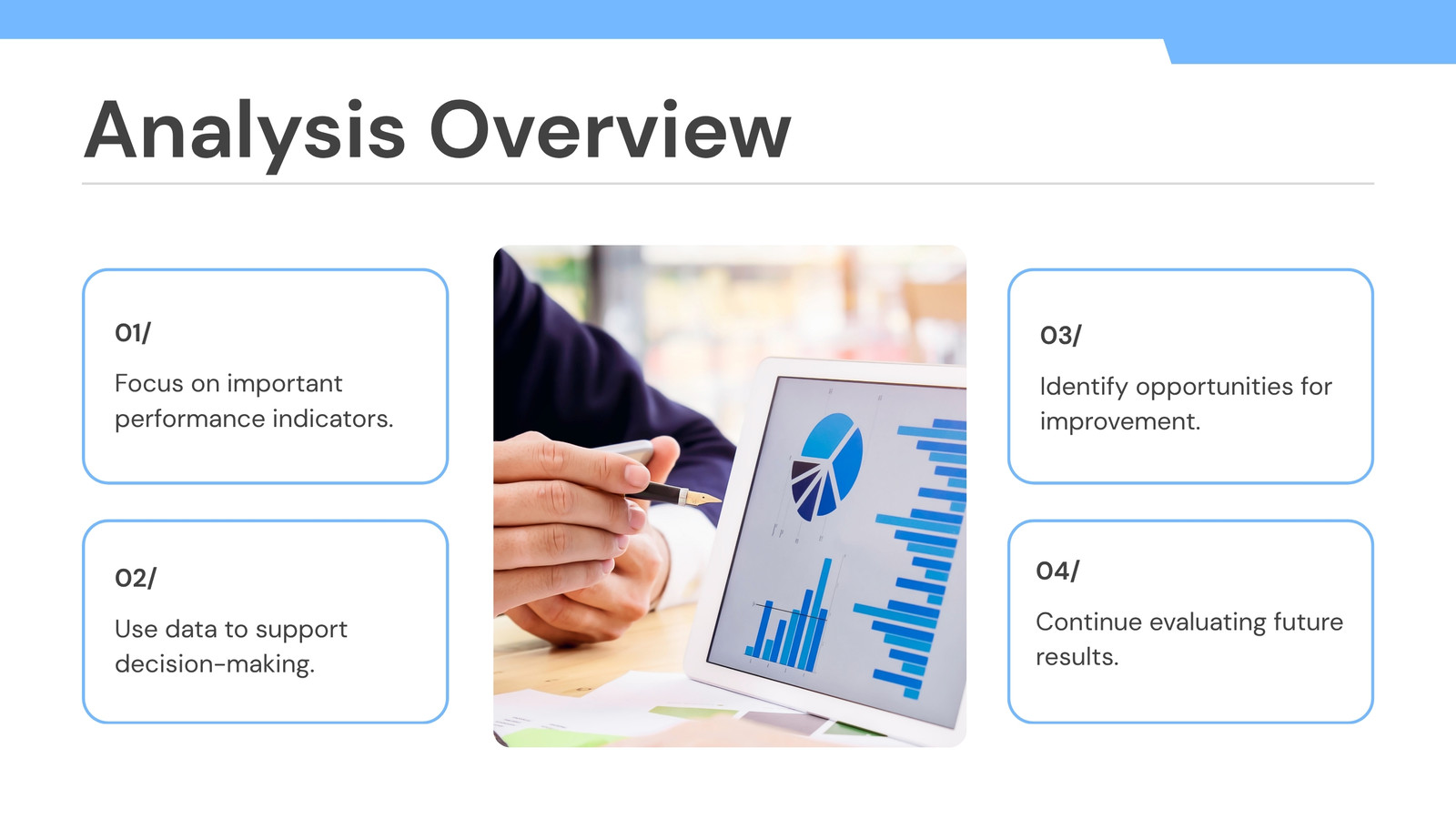 Analysis Overview

01/

Focus on important performance indicators.

02/

Use data to support decision-making.

03/

Identify opportunities for improvement.

04/

Continue evaluating future results.